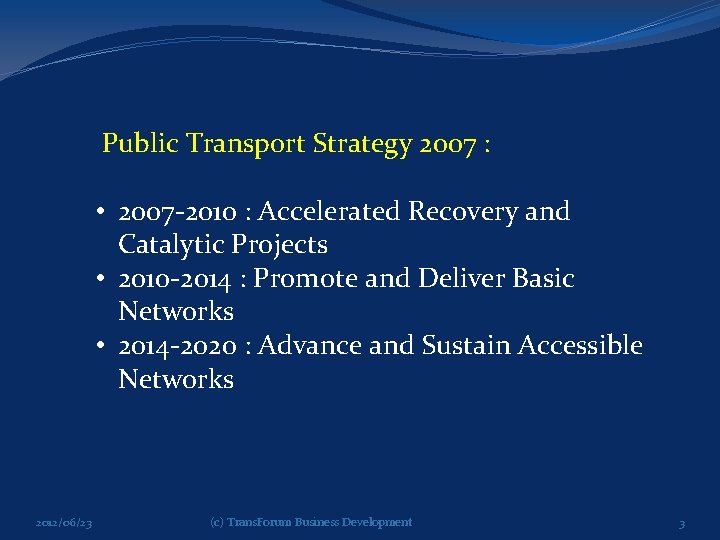 Public Transport Strategy 2007 :

• 2007-2010 : Accelerated Recovery and Catalytic Projects
• 2010-2014 : Promote and Deliver Basic Networks
• 2014-2020 : Advance and Sustain Accessible Networks

2012/06/23

(c) TransForum Business Development

3